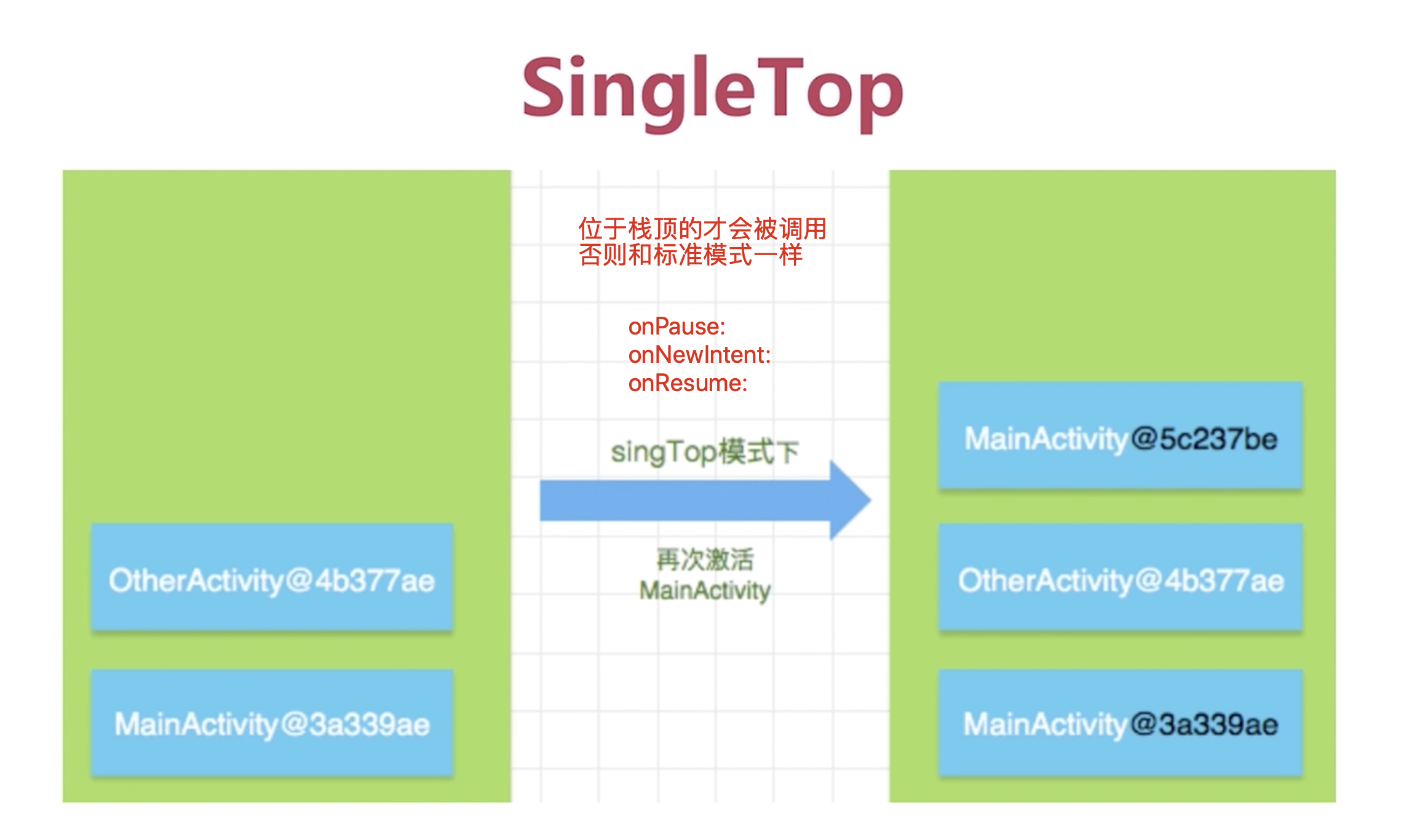 SingleTop

OtherActivity@4b377ae

MainActivity@3a339ae

位于栈顶的才会被调用
否则和标准模式一样

onPause:
onNewIntent:
onResume:

singTop模式下

再次激活
MainActivity

MainActivity@5c237be

OtherActivity@4b377ae

MainActivity@3a339ae